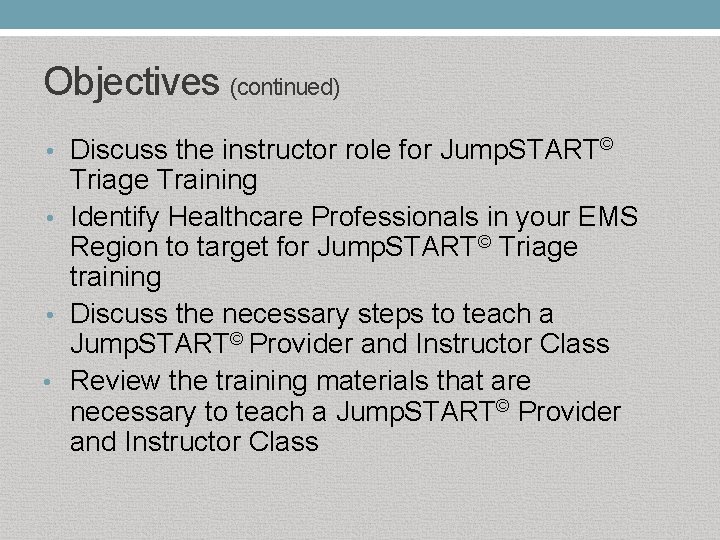 Objectives (continued)

• Discuss the instructor role for JumpSTART© Triage Training
• Identify Healthcare Professionals in your EMS Region to target for JumpSTART© Triage training
• Discuss the necessary steps to teach a JumpSTART© Provider and Instructor Class
• Review the training materials that are necessary to teach a JumpSTART© Provider and Instructor Class